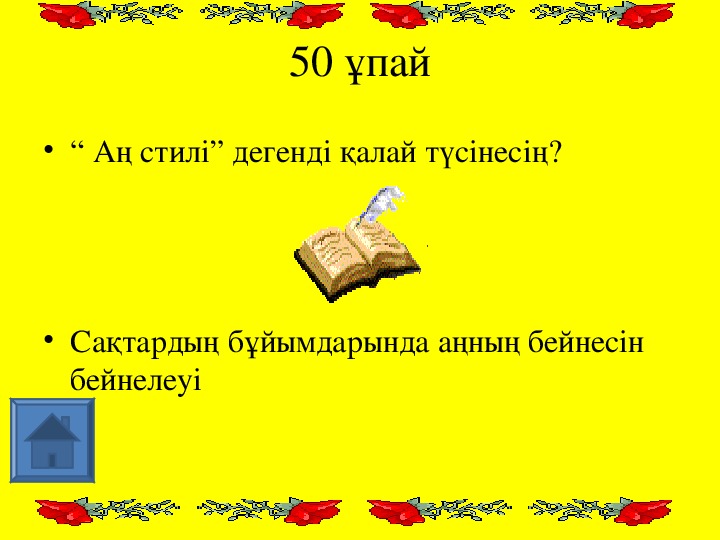 50 ұпай

• “ Аң стилі” дегенді қалай түсінесің?

• Сақтардың бұйымдарында аңның бейнесін бейнелеуі